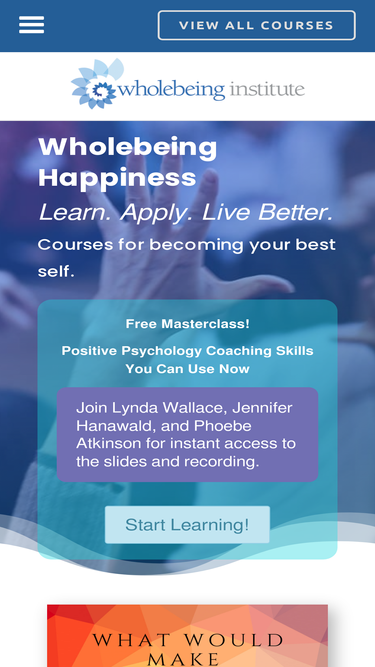 VIEW ALL COURSES

wholebeing institute

Wholebeing Happiness

Learn. Apply. Live Better.

Courses for becoming your best self.

Free Masterclass!

Positive Psychology Coaching Skills You Can Use Now

Join Lynda Wallace, Jennifer Hanawald, and Phoebe Atkinson for instant access to the slides and recording.

Start Learning!

WHAT WOULD MAKE